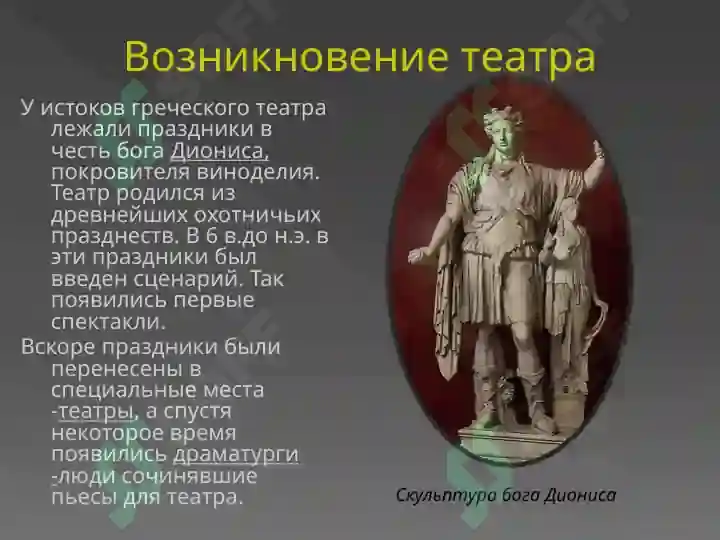 Возникновение театра

У истоков греческого театра лежали праздники в честь бога Диониса, покровителя виноделия. Театр родился из древнейших охотничьих празднеств. В 6 в.до н.э. в эти праздники был введен сценарий. Так появились первые спектакли.

Вскоре праздники были перенесены в специальные места -театры, а спустя некоторое время появились драматурги -люди сочинявшие пьесы для театра.

Скульптура бога Диониса